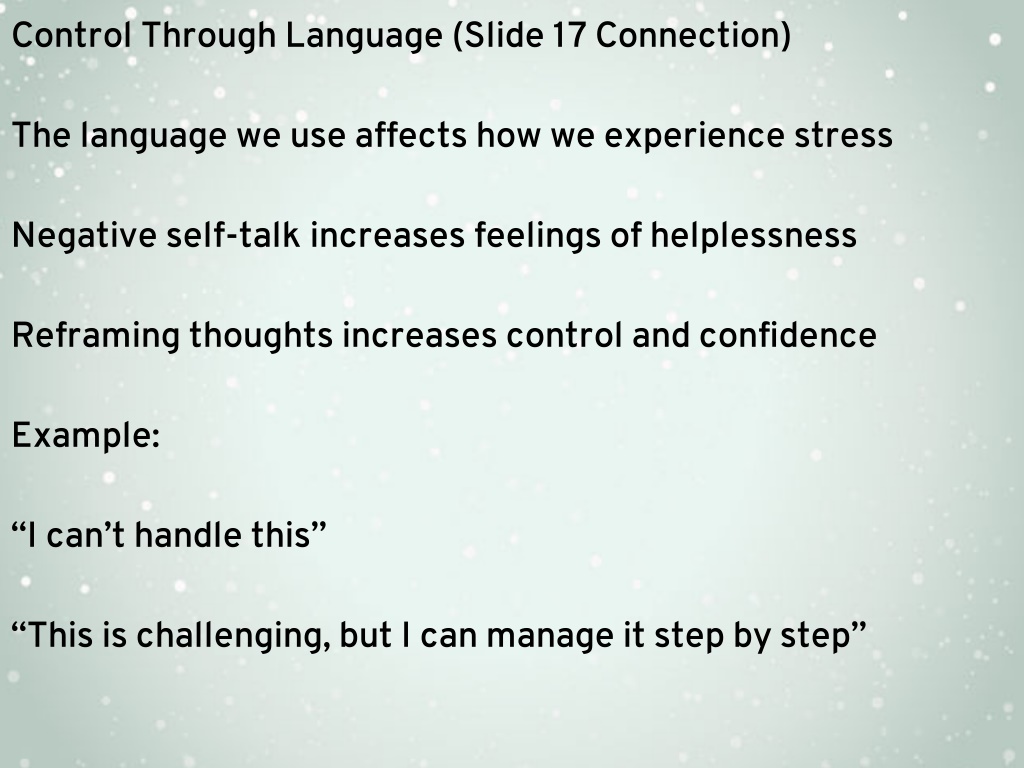 Control Through Language (Slide 17 Connection)

The language we use affects how we experience stress

Negative self-talk increases feelings of helplessness

Reframing thoughts increases control and confidence

Example:

“I can’t handle this”

“This is challenging, but I can manage it step by step”